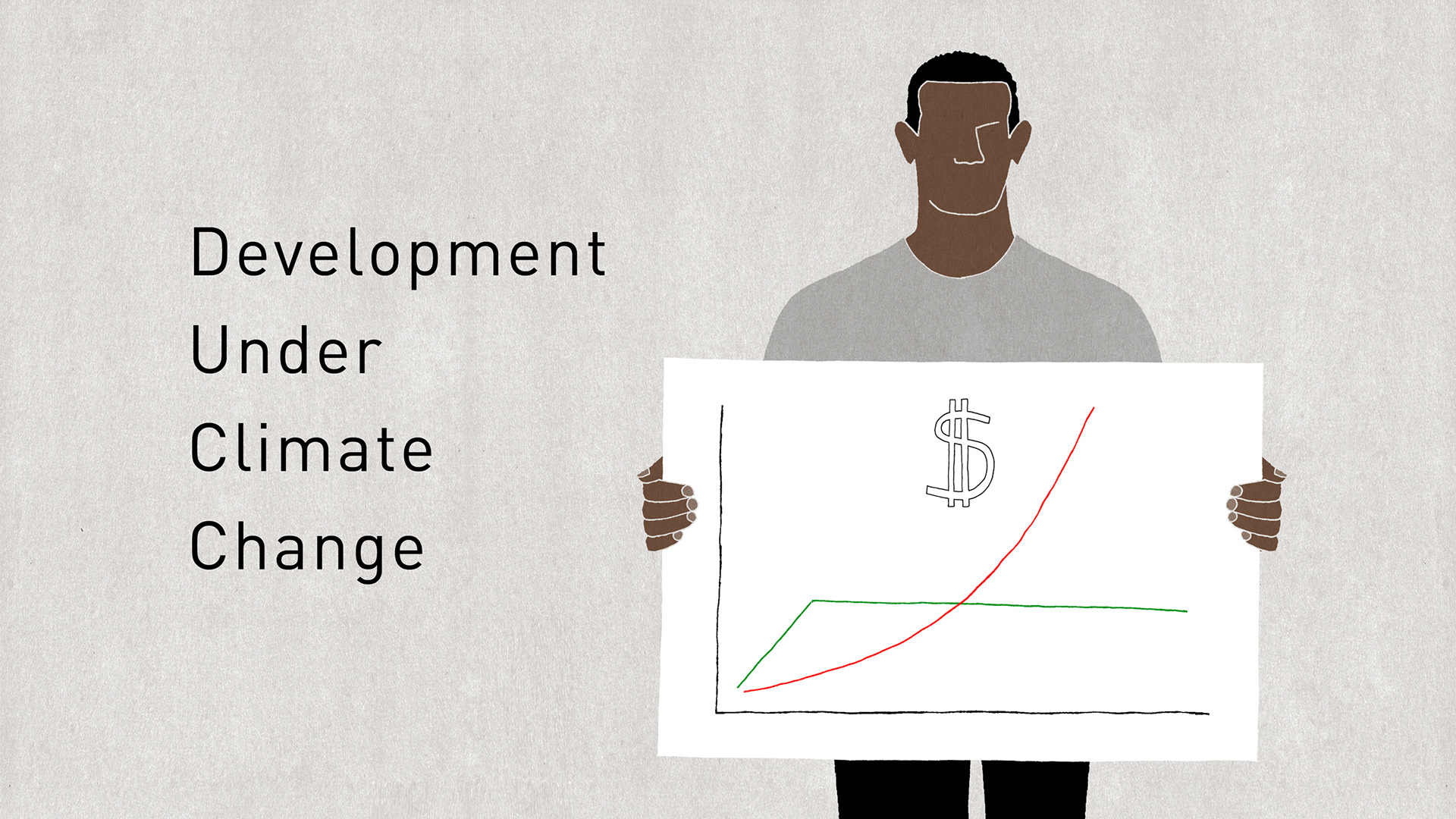 Development
Under
Climate
Change

$